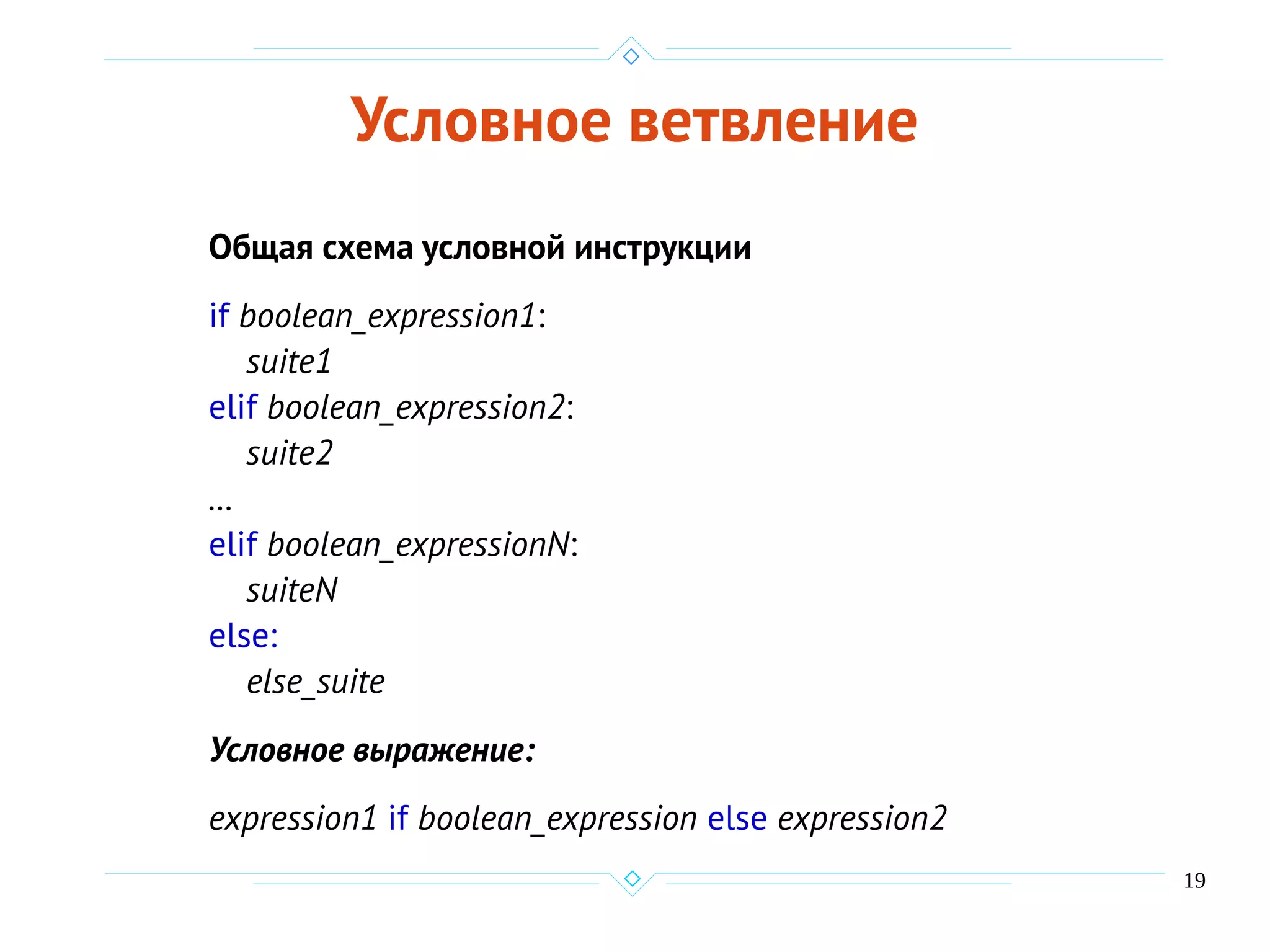 Условное ветвление

Общая схема условной инструкции

if boolean_expression1:
    suite1
elif boolean_expression2:
    suite2
...
elif boolean_expressionN:
    suiteN
else:
    else_suite

Условное выражение:

expression1 if boolean_expression else expression2

19